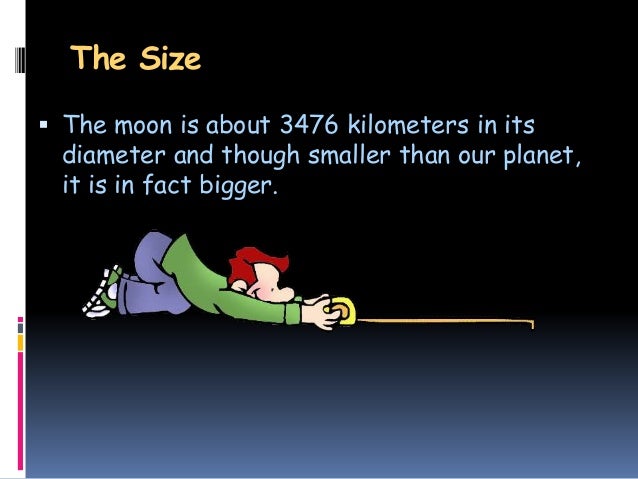 The Size

▪ The moon is about 3476 kilometers in its diameter and though smaller than our planet, it is in fact bigger.